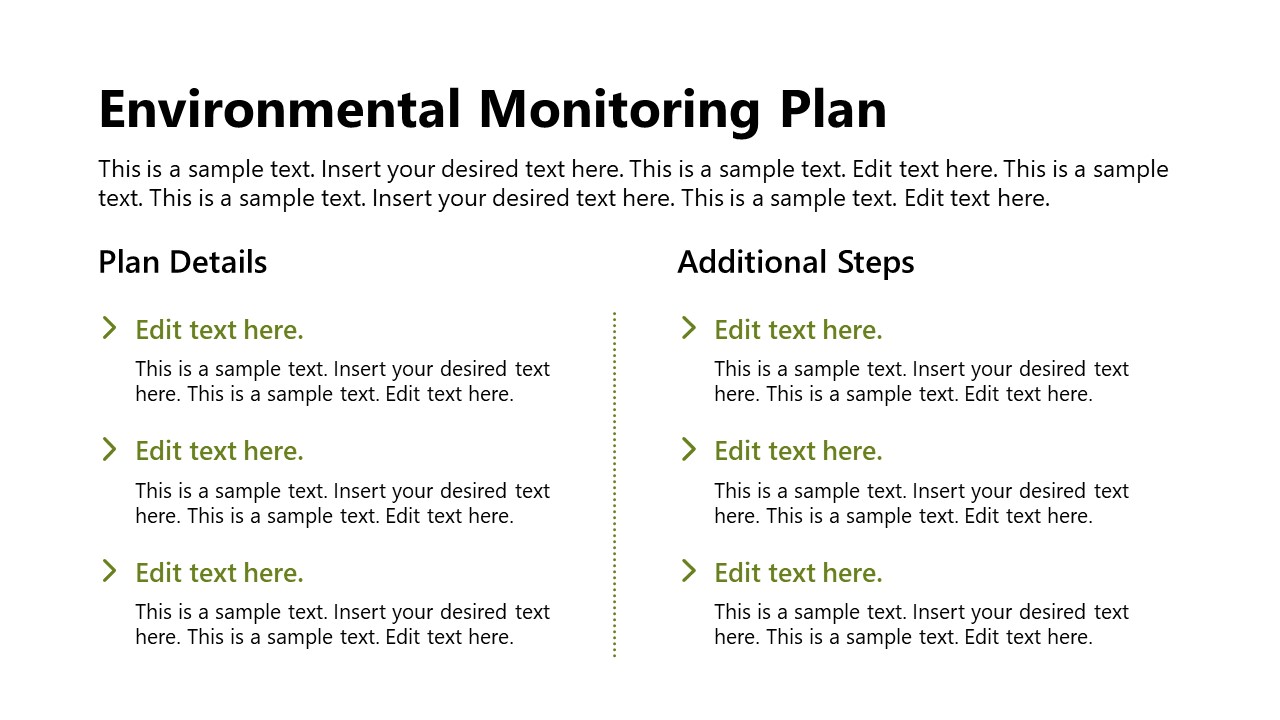 Environmental Monitoring Plan

This is a sample text. Insert your desired text here. This is a sample text. Edit text here. This is a sample text. This is a sample text. Insert your desired text here. This is a sample text. Edit text here.

Plan Details

Edit text here.

This is a sample text. Insert your desired text here. This is a sample text. Edit text here.

Edit text here.

This is a sample text. Insert your desired text here. This is a sample text. Edit text here.

Edit text here.

This is a sample text. Insert your desired text here. This is a sample text. Edit text here.

Additional Steps

Edit text here.

This is a sample text. Insert your desired text here. This is a sample text. Edit text here.

Edit text here.

This is a sample text. Insert your desired text here. This is a sample text. Edit text here.

Edit text here.

This is a sample text. Insert your desired text here. This is a sample text. Edit text here.